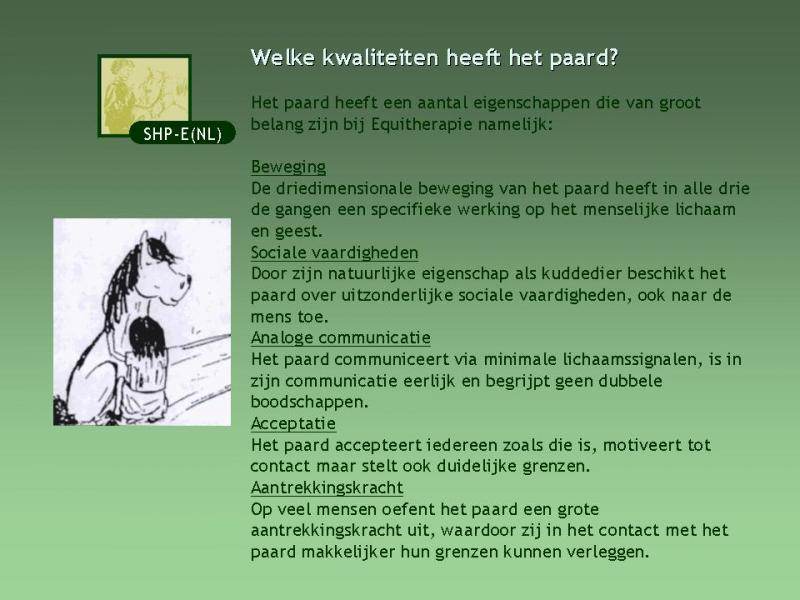 SHP-E(NL)

Welke kwaliteiten heeft het paard?

Het paard heeft een aantal eigenschappen die van groot belang zijn bij Equitherapie namelijk:

Beweging
De driedimensionale beweging van het paard heeft in alle drie de gangen een specifieke werking op het menselijke lichaam en geest.
Sociale vaardigheden
Door zijn natuurlijke eigenschap als kuddedier beschikt het paard over uitzonderlijke sociale vaardigheden, ook naar de mens toe.
Analoge communicatie
Het paard communiceert via minimale lichaamssignalen, is in zijn communicatie eerlijk en begrijpt geen dubbele boodschappen.
Acceptatie
Het paard accepteert iedereen zoals die is, motiveert tot contact maar stelt ook duidelijke grenzen.
Aantrekkingskracht
Op veel mensen oefent het paard een grote aantrekkingskracht uit, waardoor zij in het contact met het paard makkelijker hun grenzen kunnen verleggen.